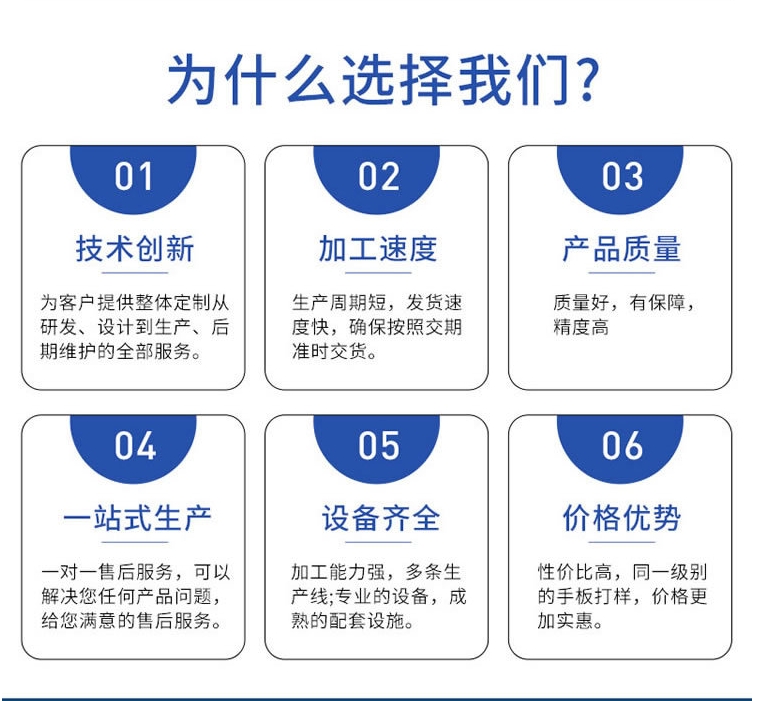 为什么选择我们?

01
技术创新
为客户提供整体定制从研发、设计到生产、后期维护的全部服务。

02
加工速度
生产周期短，发货速度快，确保按照交期准时交货。

03
产品质量
质量好，有保障，精度高

04
一站式生产
一对一售后服务，可以解决您任何产品问题，给您满意的售后服务。

05
设备齐全
加工能力强，多条生产线;专业的设备，成熟的配套设施。

06
价格优势
性价比高，同一级别的手板打样，价格更加实惠。